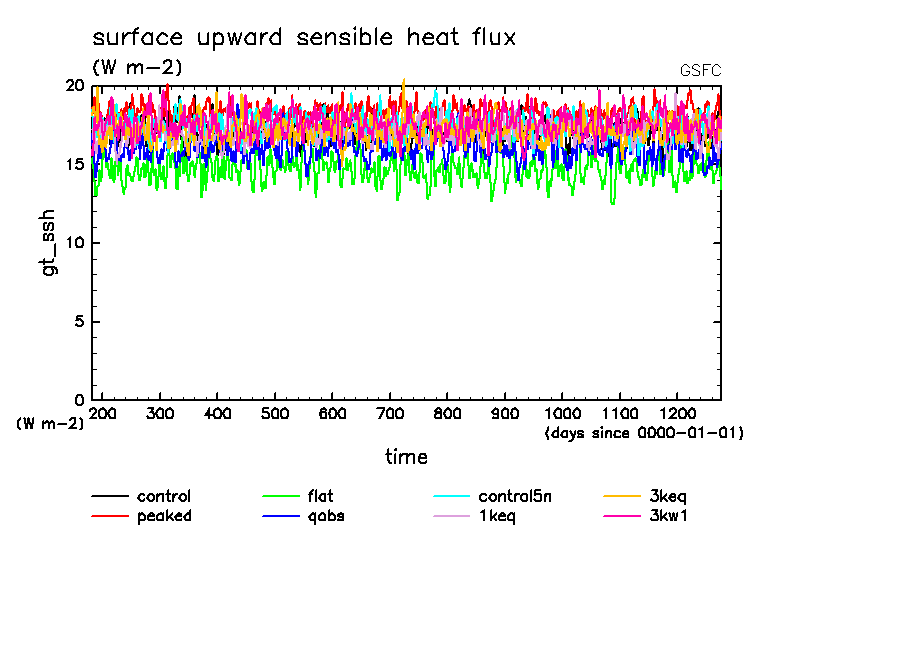 surface upward sensible heat flux
(W m-2)
GSFC

gt_ssh

20
15
10
5
0
(W m-2)

200 300 400 500 600 700 800 900 1000 1100 1200
(days since 0000-01-01)
time

control
peaked
flat
qobs
control5n
1keq
3keq
3kw1